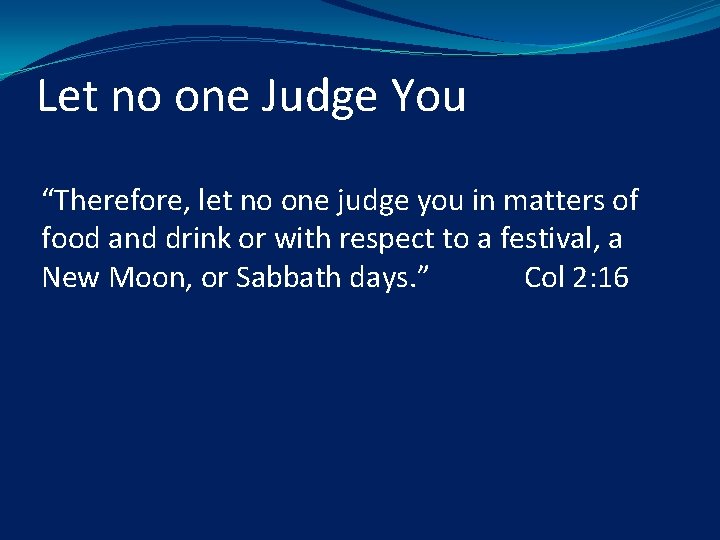 Let no one Judge You

“Therefore, let no one judge you in matters of food and drink or with respect to a festival, a New Moon, or Sabbath days.” Col 2:16